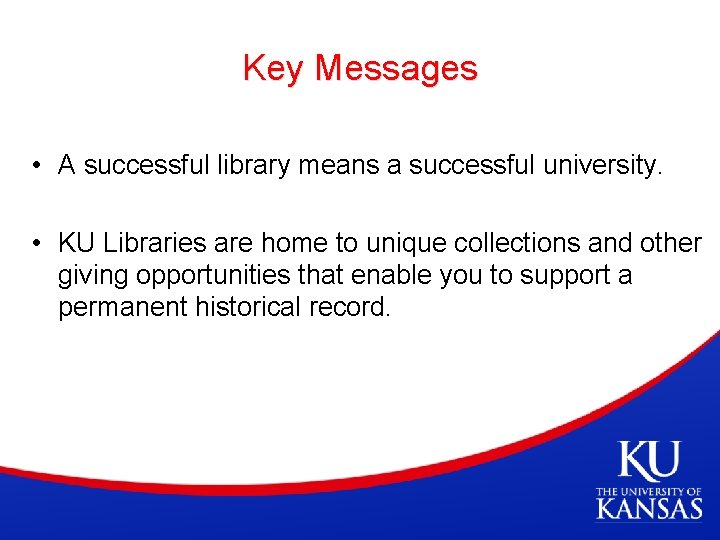 Key Messages

• A successful library means a successful university.

• KU Libraries are home to unique collections and other giving opportunities that enable you to support a permanent historical record.

KU
THE UNIVERSITY OF
KANSAS